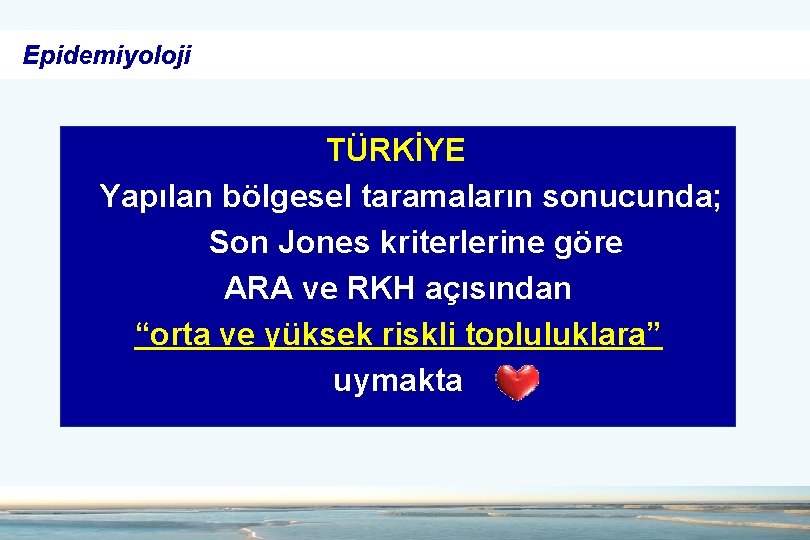 Epidemiyoloji

TÜRKİYE

Yapılan bölgesel taramaların sonucunda;

Son Jones kriterlerine göre

ARA ve RKH açısından

“orta ve yüksek riskli topluluklara”

uymakta